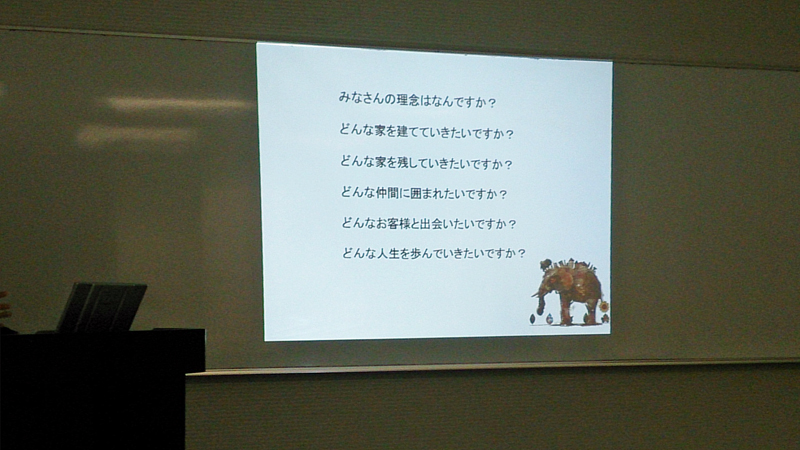 みなさんの理念はなんですか？

どんな家を建てていきたいですか？

どんな家を残していきたいですか？

どんな仲間に囲まれたいですか？

どんなお客様と出会いたいですか？

どんな人生を歩んでいきたいですか？